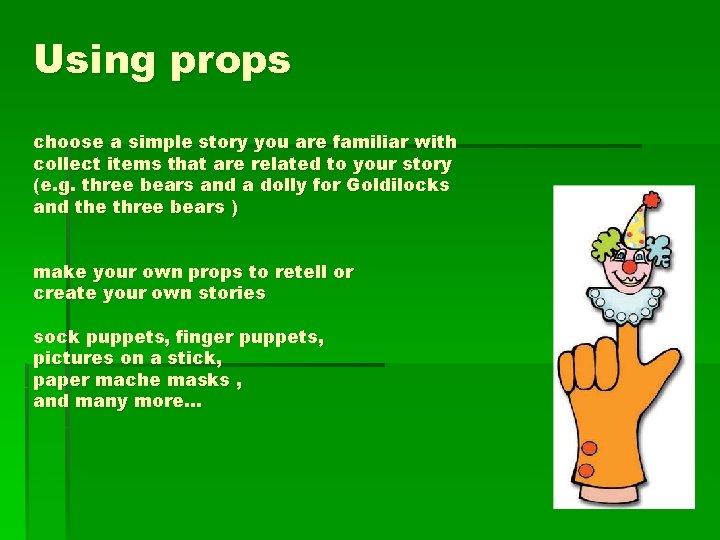 Using props

choose a simple story you are familiar with
collect items that are related to your story
(e.g. three bears and a dolly for Goldilocks and the three bears )

make your own props to retell or create your own stories

sock puppets, finger puppets,
pictures on a stick,
paper mache masks ,
and many more…